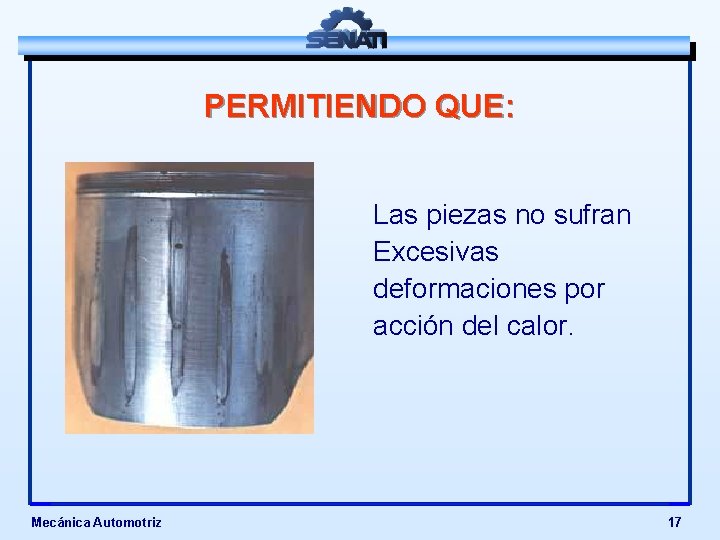 SENATI

PERMITIENDO QUE:

Las piezas no sufran Excesivas deformaciones por acción del calor.

Mecánica Automotriz

17